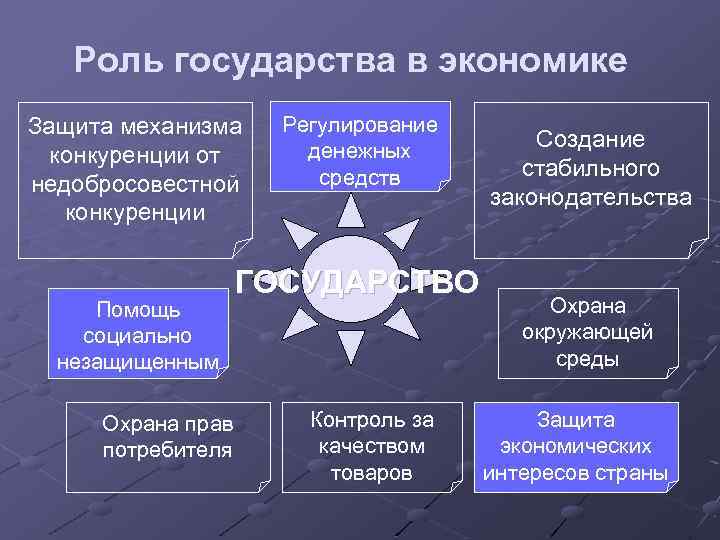 Роль государства в экономике

Защита механизма конкуренции от недобросовестной конкуренции

Регулирование денежных средств

Создание стабильного законодательства

ГОСУДАРСТВО

Помощь социально незащищенным

Охрана окружающей среды

Охрана прав потребителя

Контроль за качеством товаров

Защита экономических интересов страны